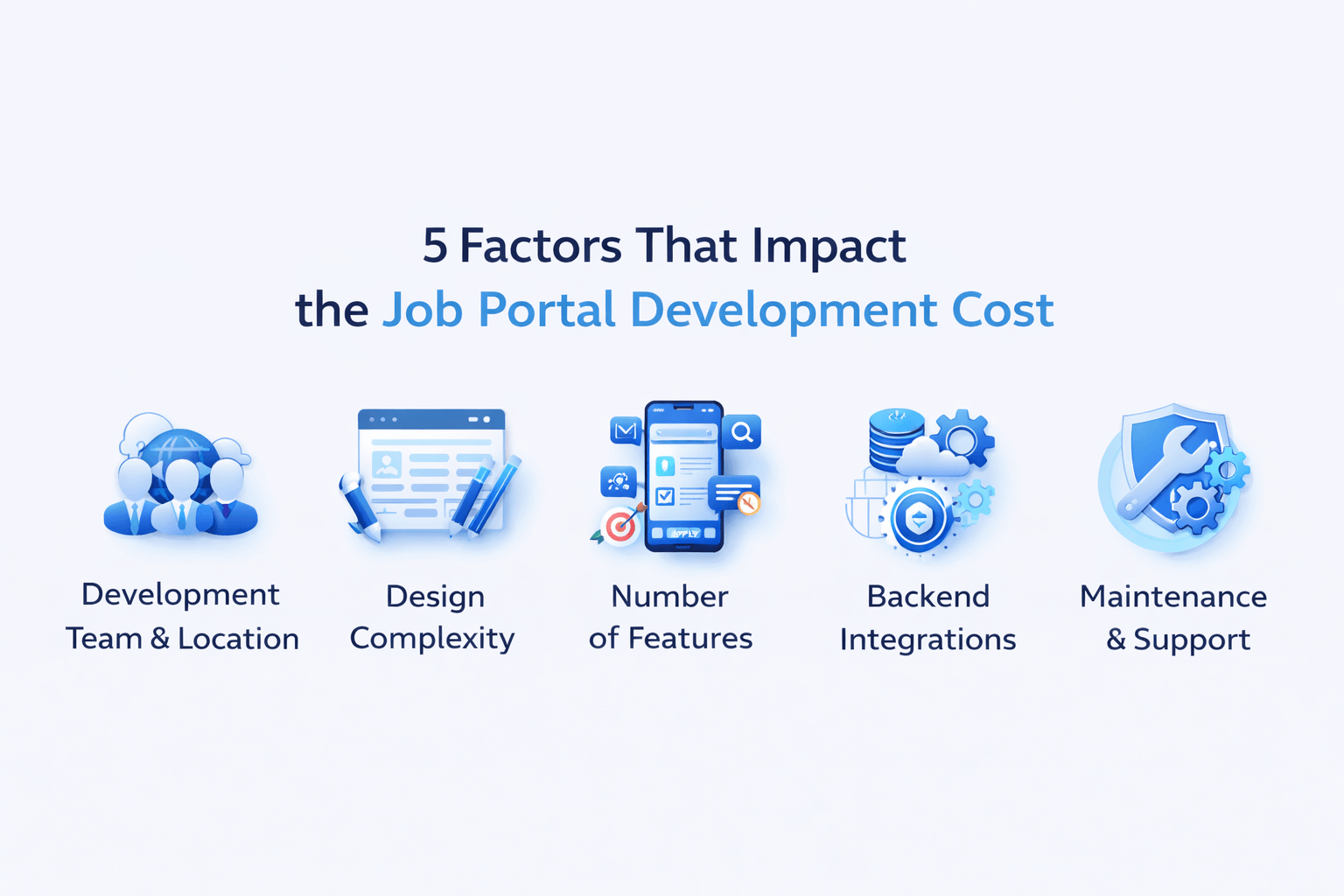 5 Factors That Impact
the Job Portal Development Cost

Development Team & Location

Design Complexity

Number of Features

Backend Integrations

Maintenance & Support